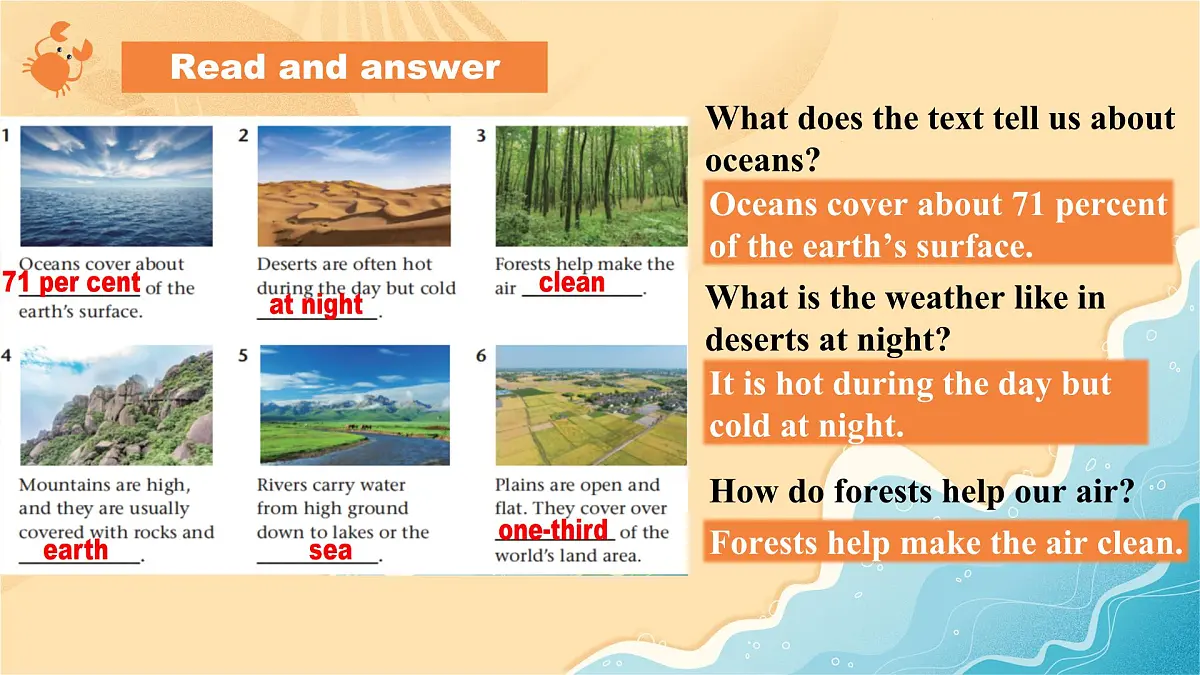 Read and answer

1
Oceans cover about 71 per cent of the earth's surface.

2
Deserts are often hot during the day but cold at night.

3
Forests help make the air clean.

4
Mountains are high, and they are usually covered with rocks and earth.

5
Rivers carry water from high ground down to lakes or the sea.

6
Plains are open and flat. They cover over one-third of the world's land area.

What does the text tell us about oceans?

Oceans cover about 71 percent of the earth's surface.

What is the weather like in deserts at night?

It is hot during the day but cold at night.

How do forests help our air?

Forests help make the air clean.